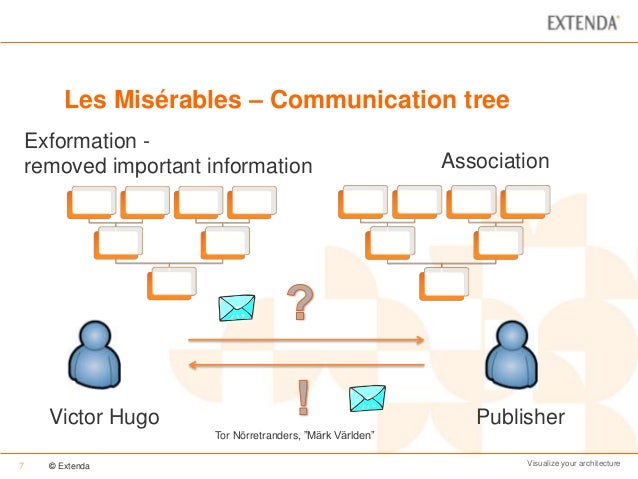 EXTENDA

Les Misérables – Communication tree

Exformation - removed important information

Association

?

!

Victor Hugo

Publisher

Tor Nörretranders, "Märk Världen"

7 © Extenda

Visualize your architecture